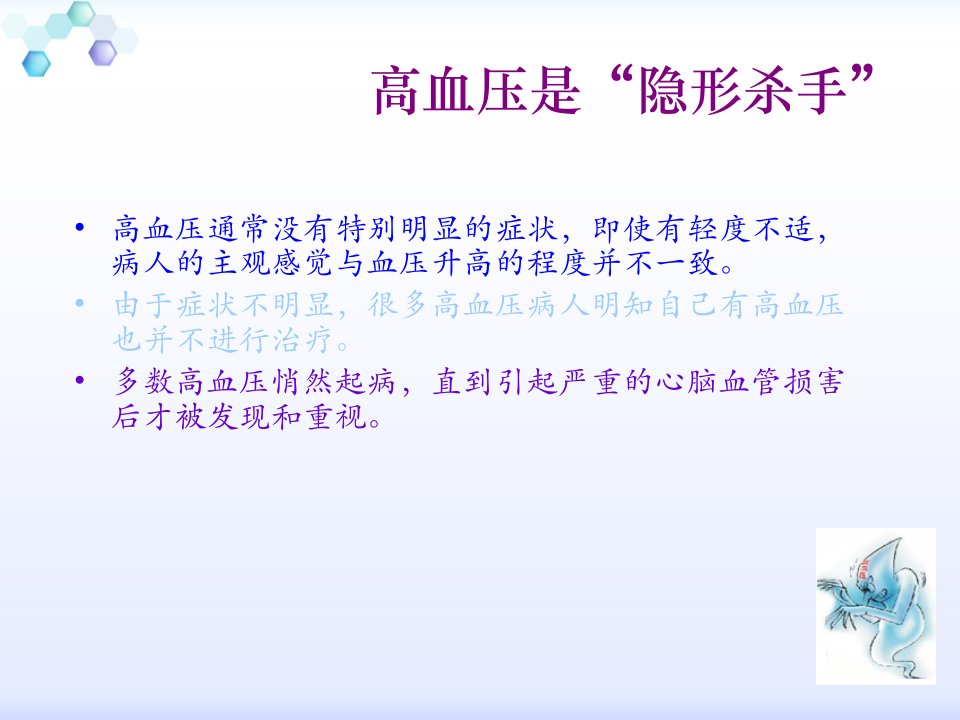 高血压是“隐形杀手”

• 高血压通常没有特别明显的症状，即使有轻度不适，病人的主观感觉与血压升高的程度并不一致。

• 由于症状不明显，很多高血压病人明知自己有高血压也并不进行治疗。

• 多数高血压悄然起病，直到引起严重的心脑血管损害后才被发现和重视。